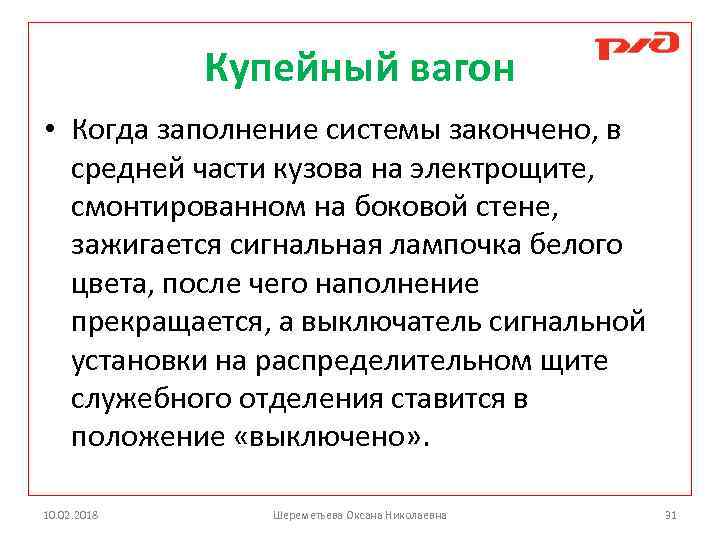 РЖД

Купейный вагон

• Когда заполнение системы закончено, в средней части кузова на электрощите, смонтированном на боковой стене, зажигается сигнальная лампочка белого цвета, после чего наполнение прекращается, а выключатель сигнальной установки на распределительном щите служебного отделения ставится в положение «выключено».

10.02.2018

Шереметьева Оксана Николаевна

31